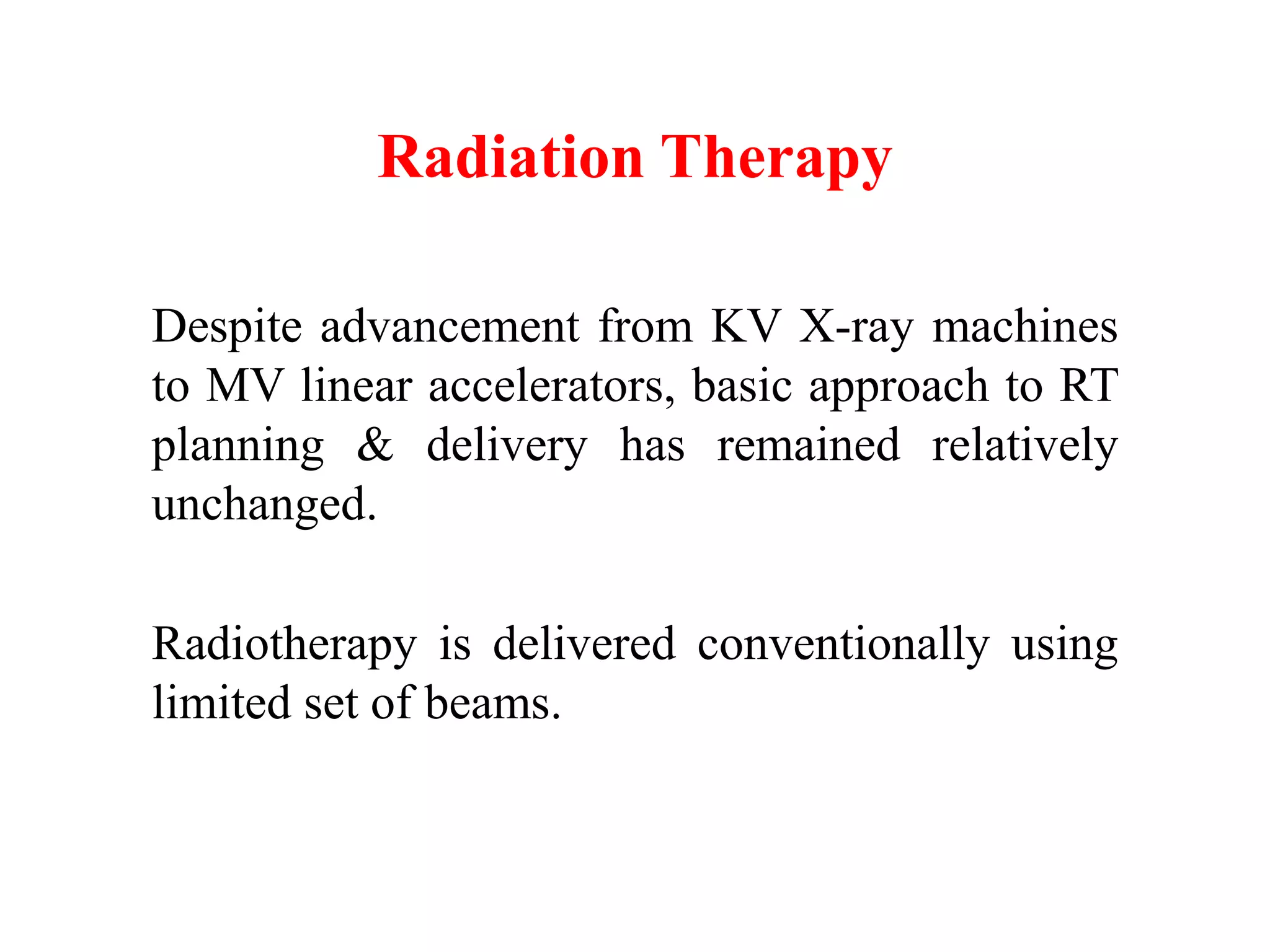 Radiation Therapy

Despite advancement from KV X-ray machines to MV linear accelerators, basic approach to RT planning & delivery has remained relatively unchanged.

Radiotherapy is delivered conventionally using limited set of beams.